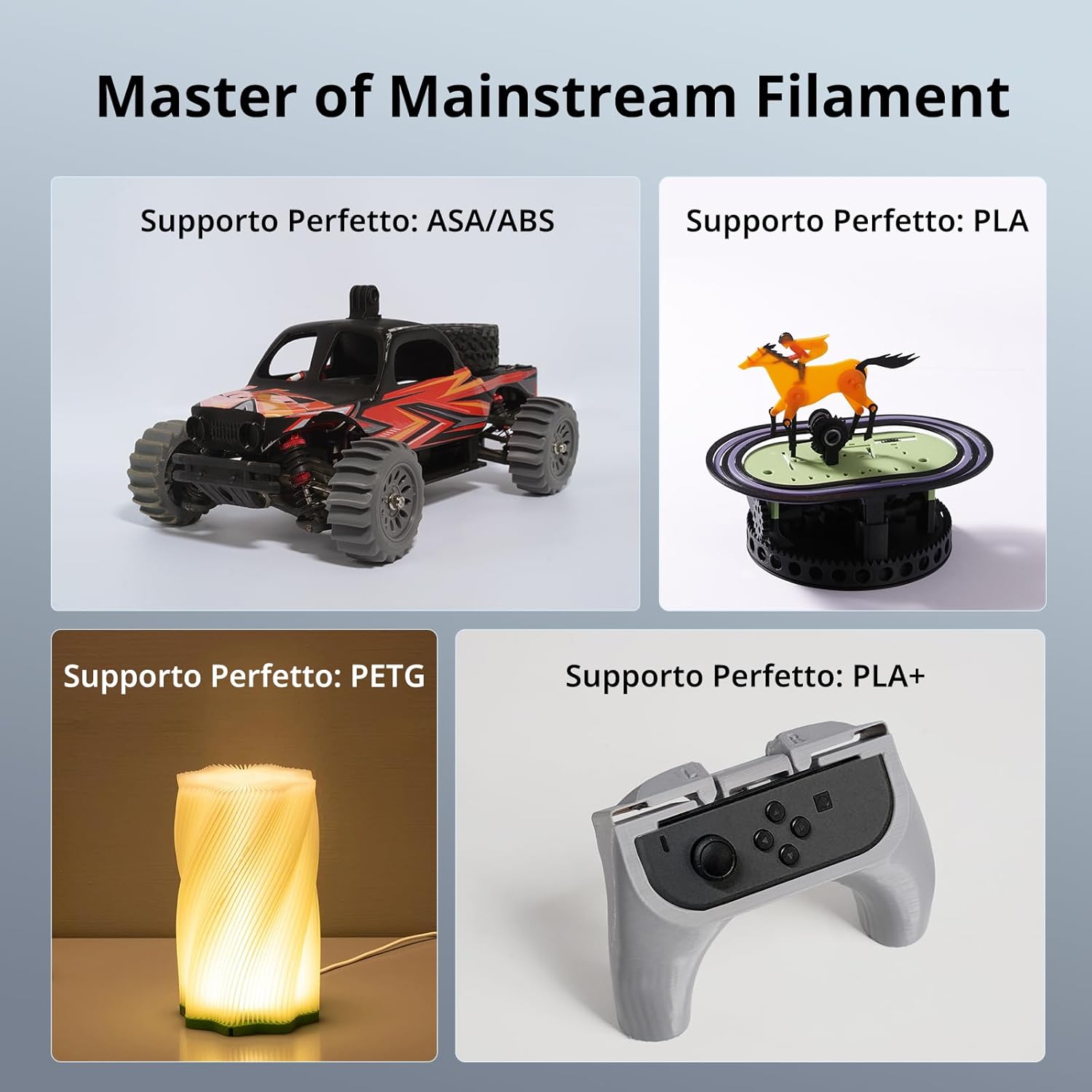 Master of Mainstream Filament

Supporto Perfetto: ASA/ABS

Supporto Perfetto: PLA

Supporto Perfetto: PETG

Supporto Perfetto: PLA+